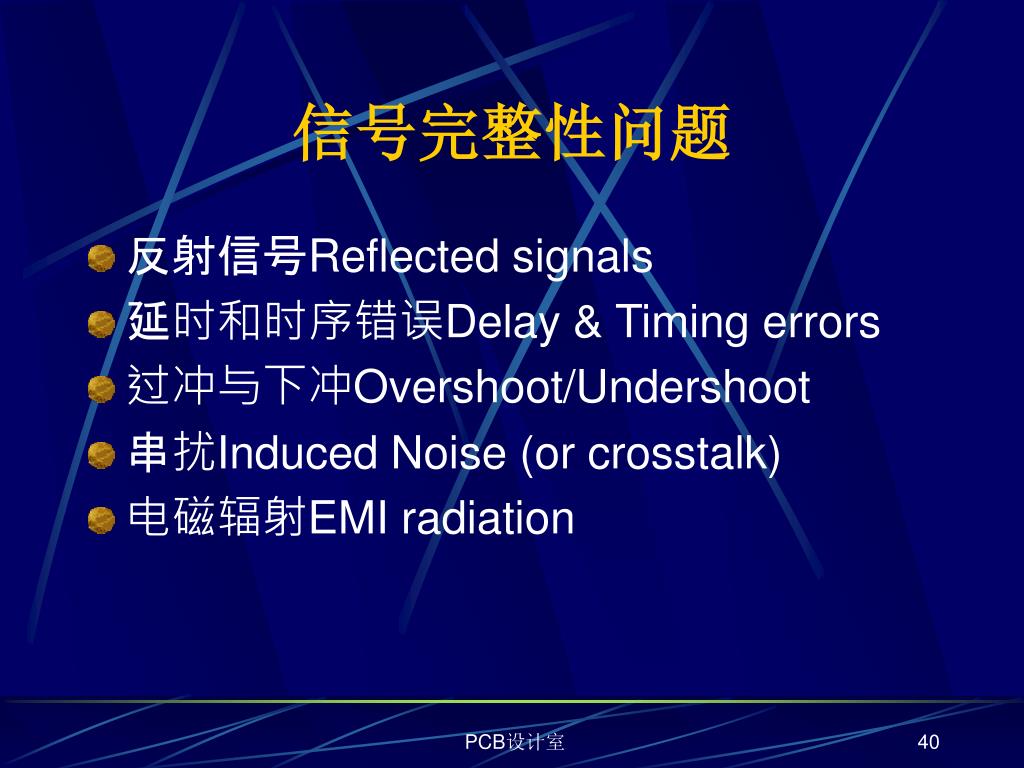 信号完整性问题

反射信号Reflected signals
延时和时序错误Delay & Timing errors
过冲与下冲Overshoot/Undershoot
串扰Induced Noise (or crosstalk)
电磁辐射EMI radiation

PCB设计室

40